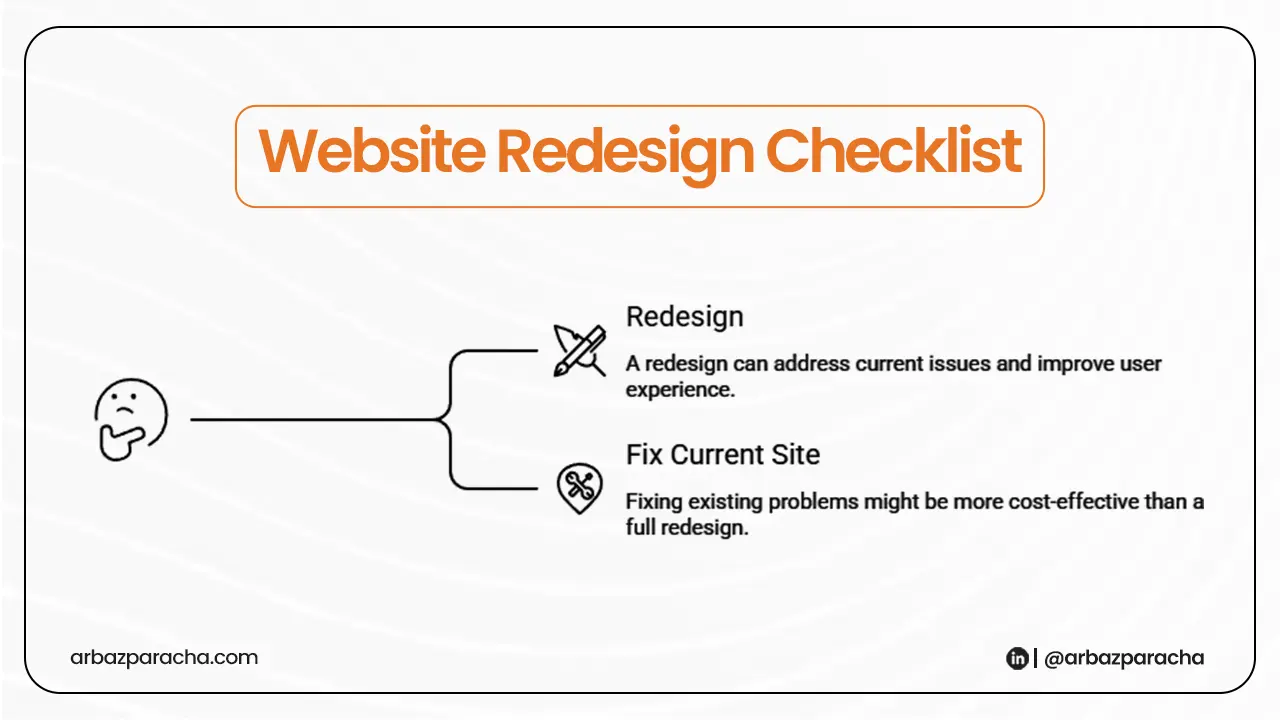 Website Redesign Checklist

Redesign

A redesign can address current issues and improve user experience.

Fix Current Site

Fixing existing problems might be more cost-effective than a full redesign.

arbazparacha.com

in | @arbazparacha